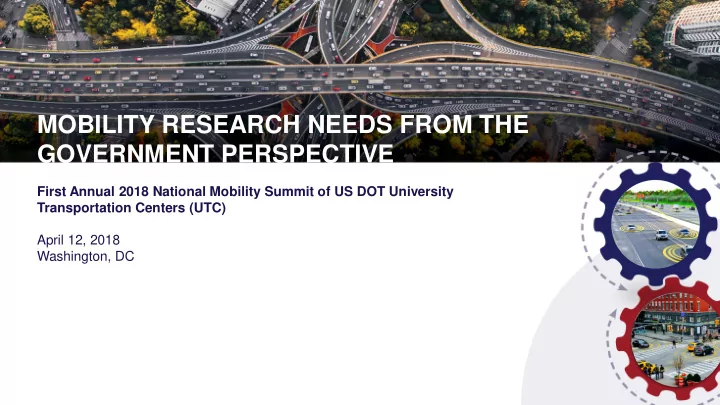 MOBILITY RESEARCH NEEDS FROM THE GOVERNMENT PERSPECTIVE

First Annual 2018 National Mobility Summit of US DOT University Transportation Centers (UTC)

April 12, 2018
Washington, DC